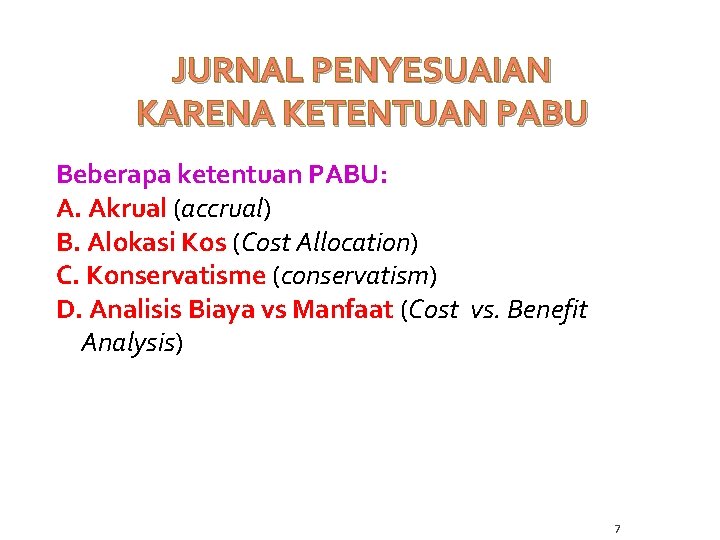 JURNAL PENYESUAIAN KARENA KETENTUAN PABU

Beberapa ketentuan PABU:
A. Akrual (accrual)
B. Alokasi Kos (Cost Allocation)
C. Konservatisme (conservatism)
D. Analisis Biaya vs Manfaat (Cost vs. Benefit Analysis)

7